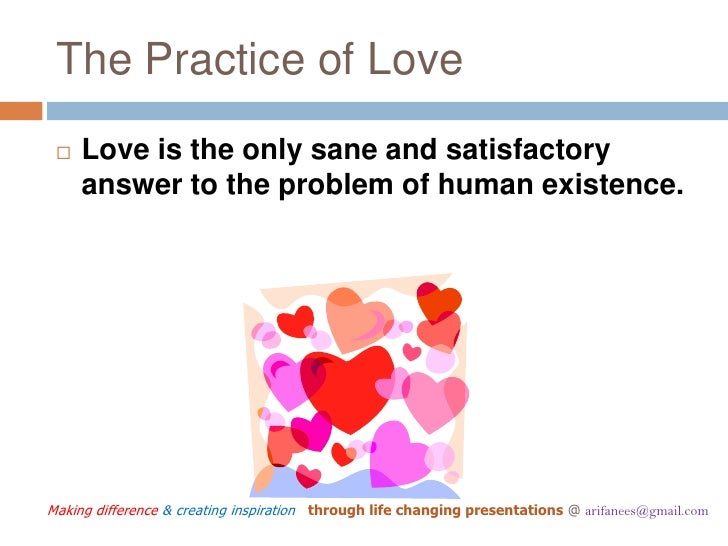 The Practice of Love

□ Love is the only sane and satisfactory answer to the problem of human existence.

Making difference & creating inspiration through life changing presentations @ arifanees@gmail.com